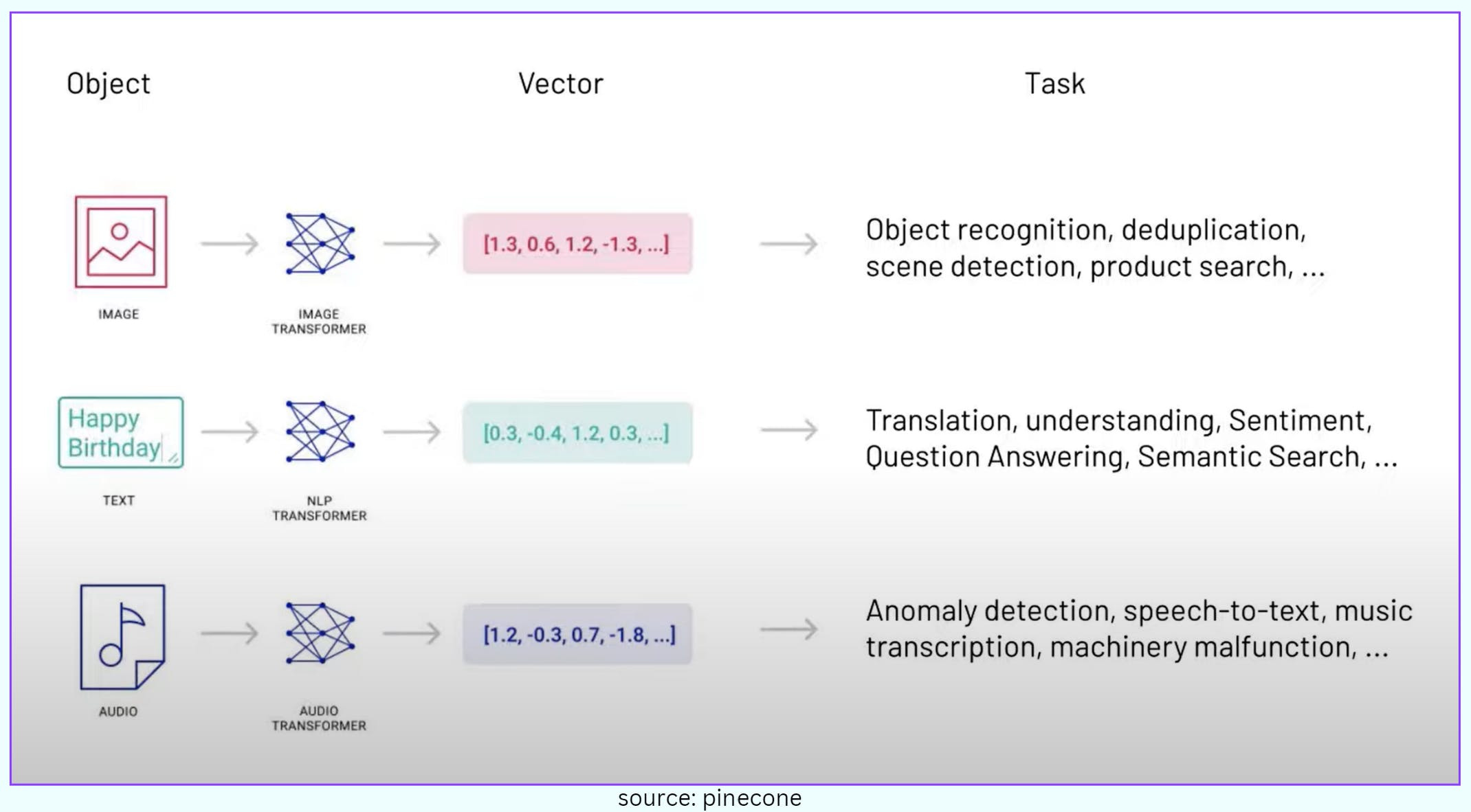 Object

Vector

Task

IMAGE

IMAGE TRANSFORMER

[1.3, 0.6, 1.2, -1.3, ...]

Object recognition, deduplication, scene detection, product search, ...

Happy Birthday

TEXT

NLP TRANSFORMER

[0.3, -0.4, 1.2, 0.3, ...]

Translation, understanding, Sentiment, Question Answering, Semantic Search, ...

AUDIO

AUDIO TRANSFORMER

[1.2, -0.3, 0.7, -1.8, ...]

Anomaly detection, speech-to-text, music transcription, machinery malfunction, ...

source: pinecone